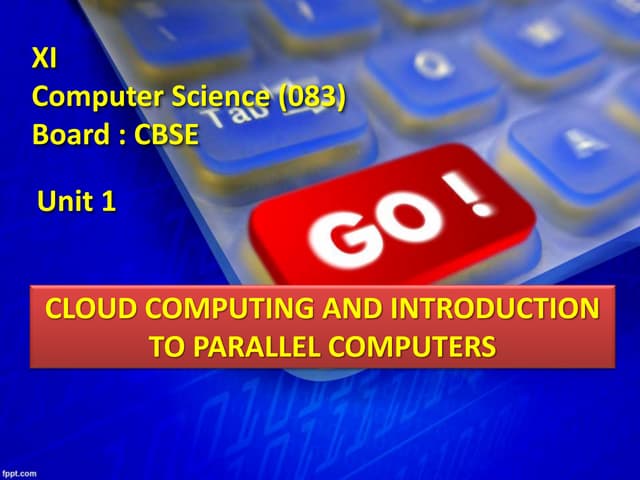 XI
Computer Science (083)
Board : CBSE

Unit 1

Tab

Q

A

GO !

CLOUD COMPUTING AND INTRODUCTION TO PARALLEL COMPUTERS

fppt.com